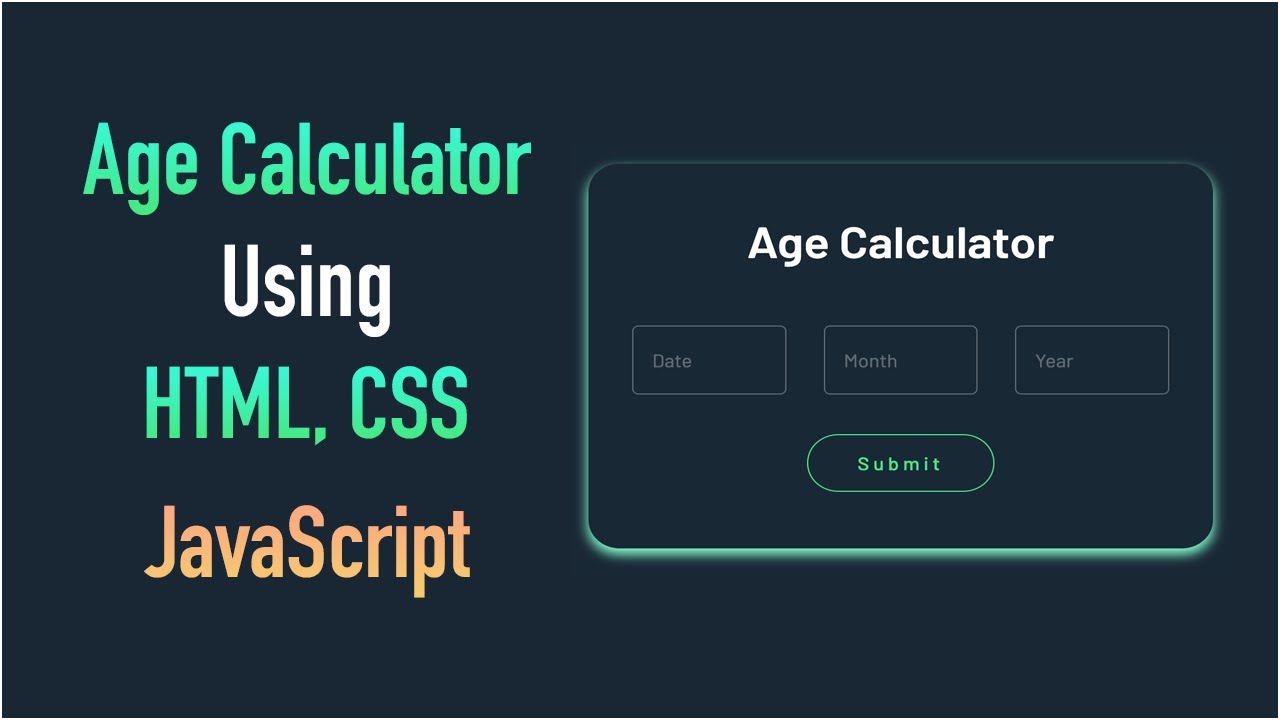 Age Calculator
Using
HTML, CSS
JavaScript

Age Calculator

Date

Month

Year

Submit